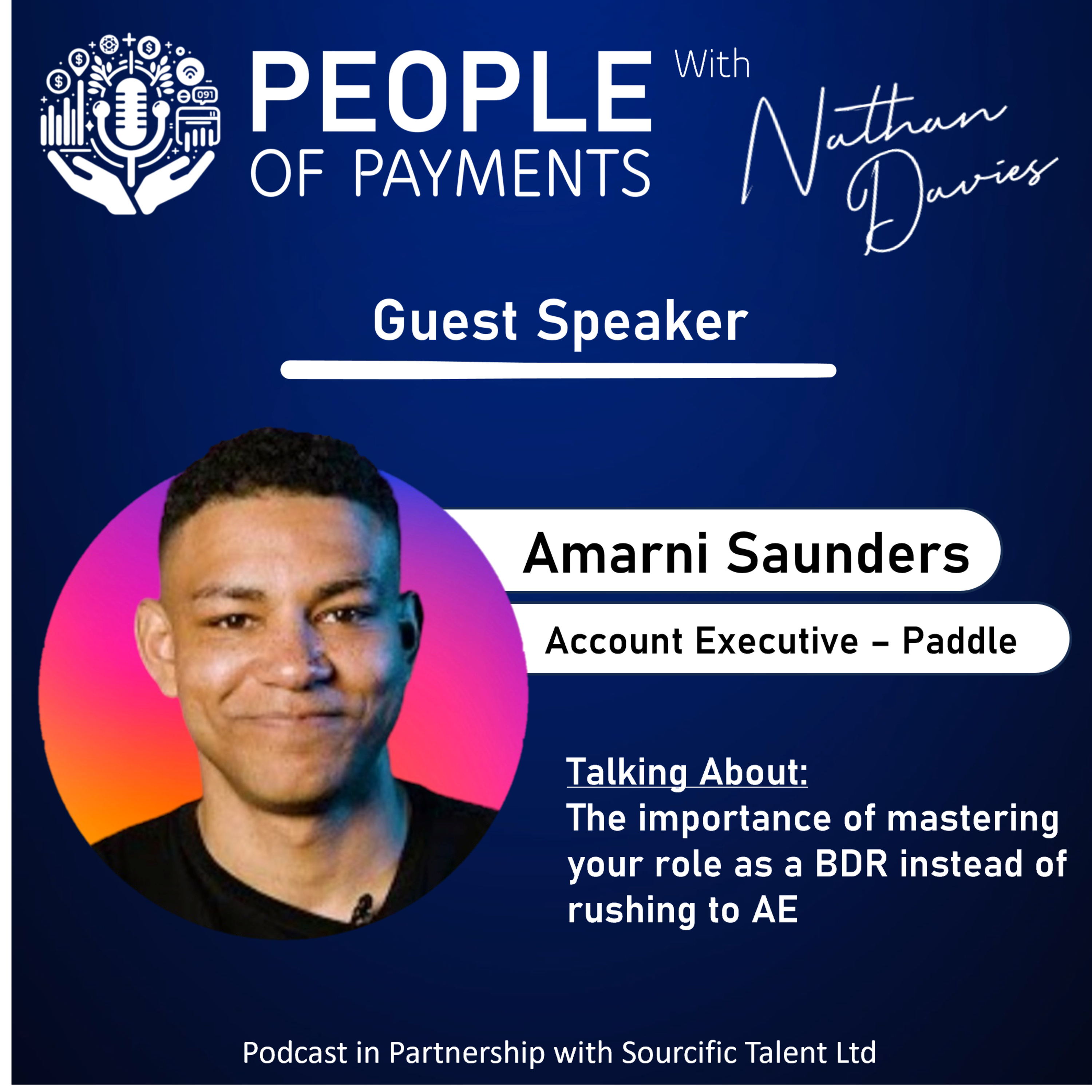 PEOPLE OF PAYMENTS With Nathan Davies

Guest Speaker

Amarni Saunders

Account Executive – Paddle

Talking About:
The importance of mastering your role as a BDR instead of rushing to AE

Podcast in Partnership with Sourcific Talent Ltd